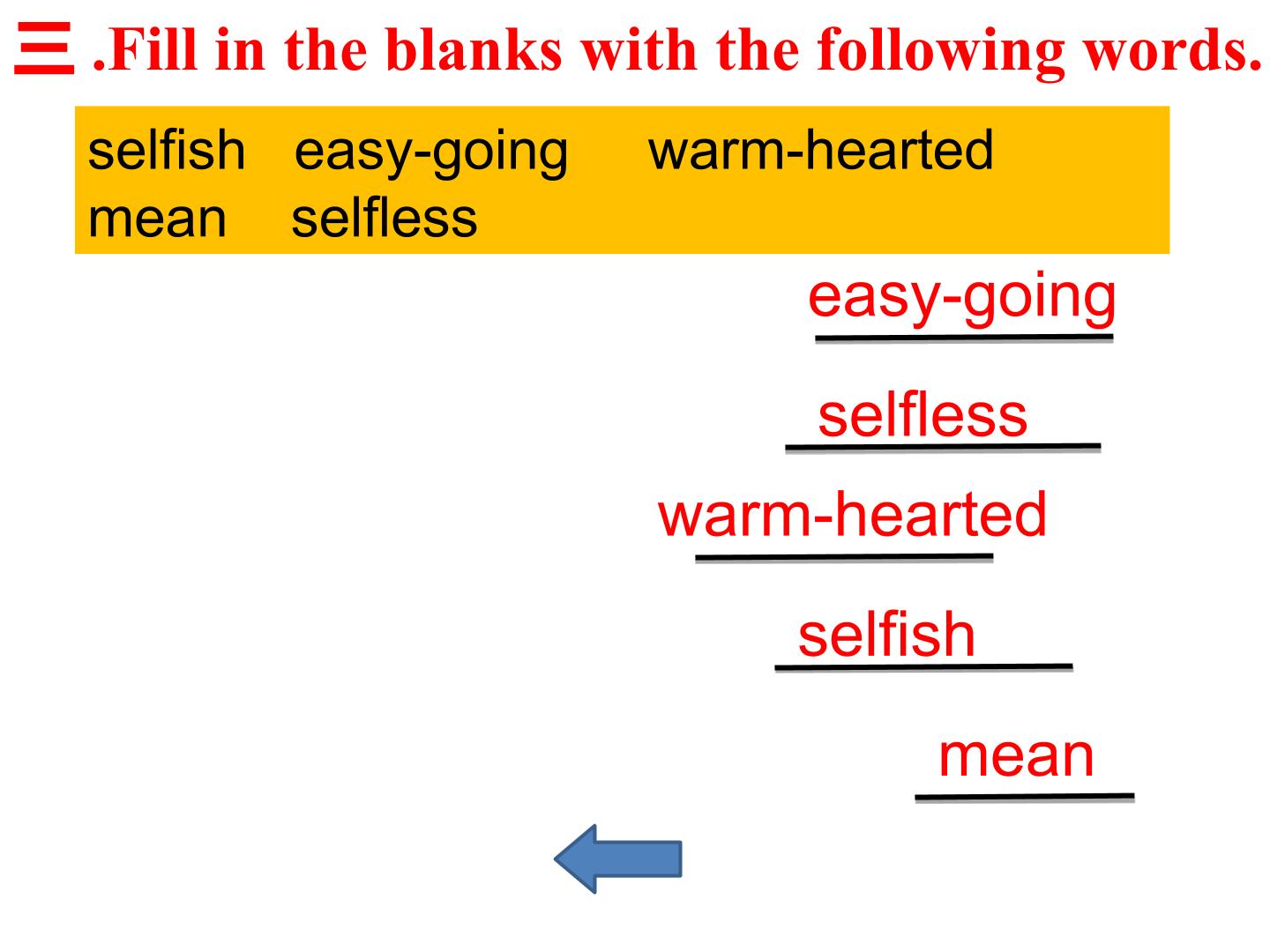 三 .Fill in the blanks with the following words.

selfish easy-going warm-hearted mean selfless

easy-going

selfless

warm-hearted

selfish

mean